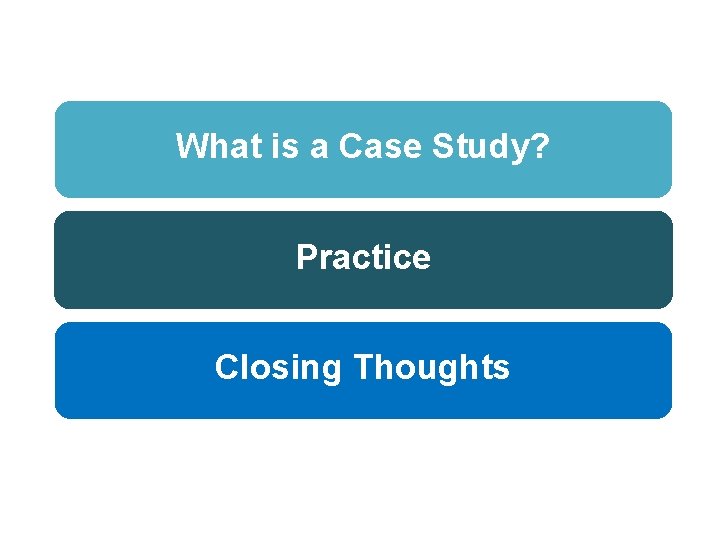 What is a Case Study?

Practice

Closing Thoughts